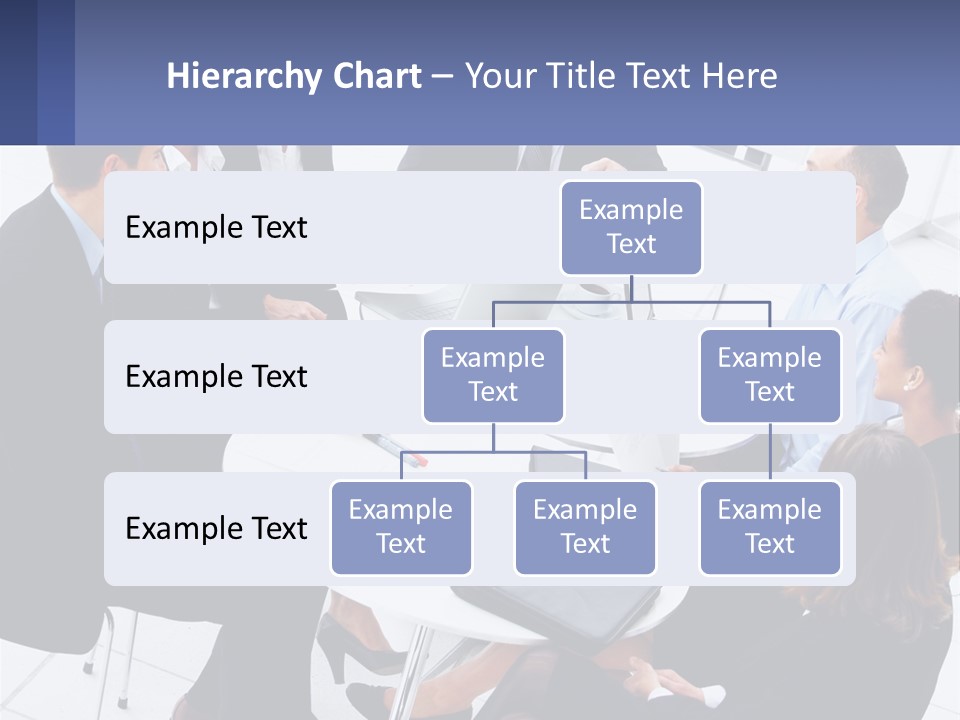 Hierarchy Chart – Your Title Text Here

Example Text

Example Text

Example Text

Example Text

Example Text

Example Text

Example Text

Example Text

Example Text